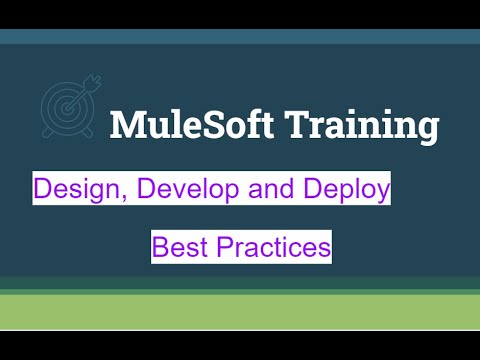 MuleSoft Training

Design, Develop and Deploy

Best Practices